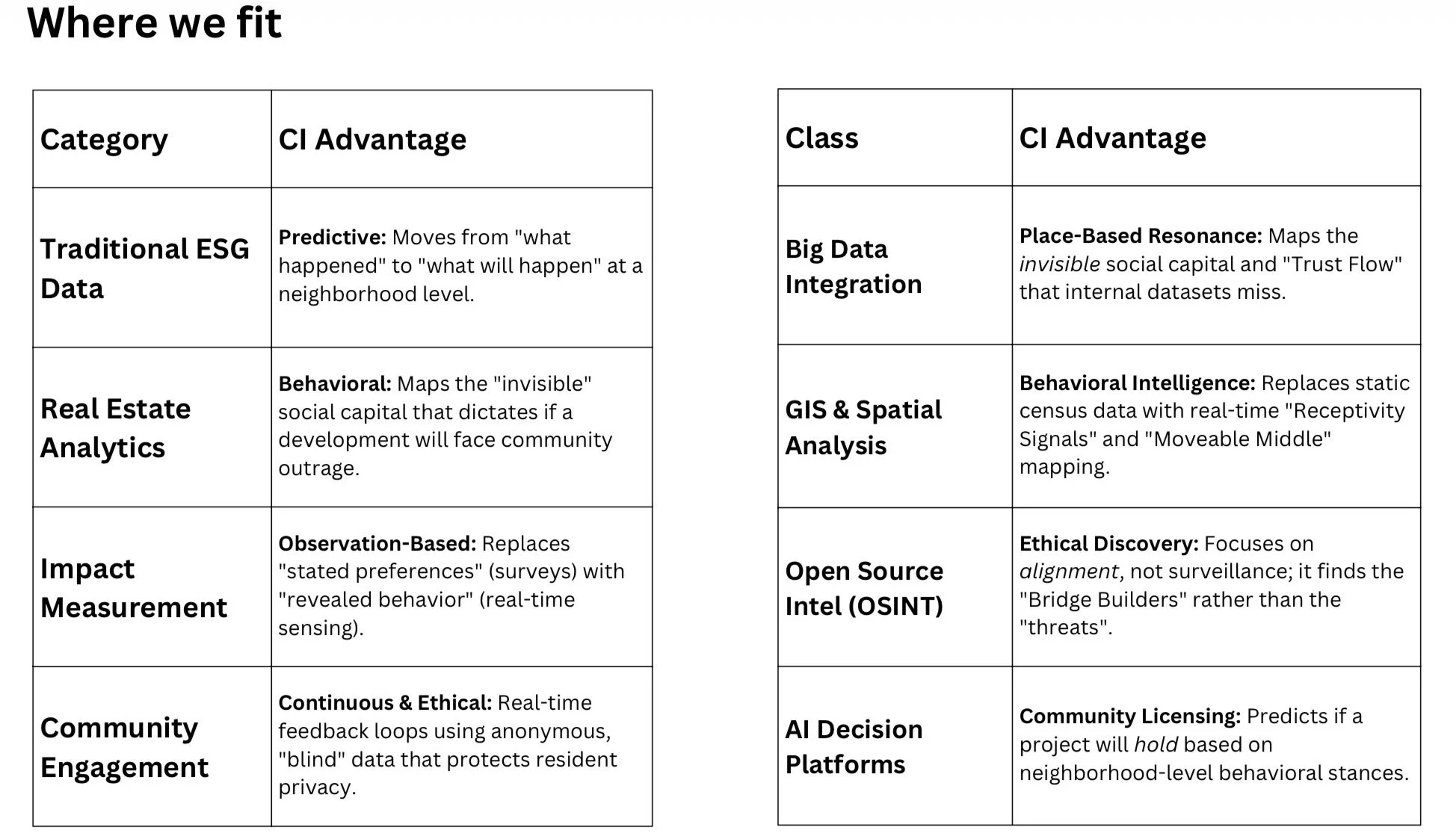 Where we fit

| Category | CI Advantage |
|---|---|
| Traditional ESG Data | Predictive: Moves from "what happened" to "what will happen" at a neighborhood level. |
| Real Estate Analytics | Behavioral: Maps the "invisible" social capital that dictates if a development will face community outrage. |
| Impact Measurement | Observation-Based: Replaces "stated preferences" (surveys) with "revealed behavior" (real-time sensing). |
| Community Engagement | Continuous & Ethical: Real-time feedback loops using anonymous, "blind" data that protects resident privacy. |

| Class | CI Advantage |
|---|---|
| Big Data Integration | Place-Based Resonance: Maps the invisible social capital and "Trust Flow" that internal datasets miss. |
| GIS & Spatial Analysis | Behavioral Intelligence: Replaces static census data with real-time "Receptivity Signals" and "Moveable Middle" mapping. |
| Open Source Intel (OSINT) | Ethical Discovery: Focuses on alignment, not surveillance; it finds the "Bridge Builders" rather than the "threats". |
| AI Decision Platforms | Community Licensing: Predicts if a project will hold based on neighborhood-level behavioral stances. |